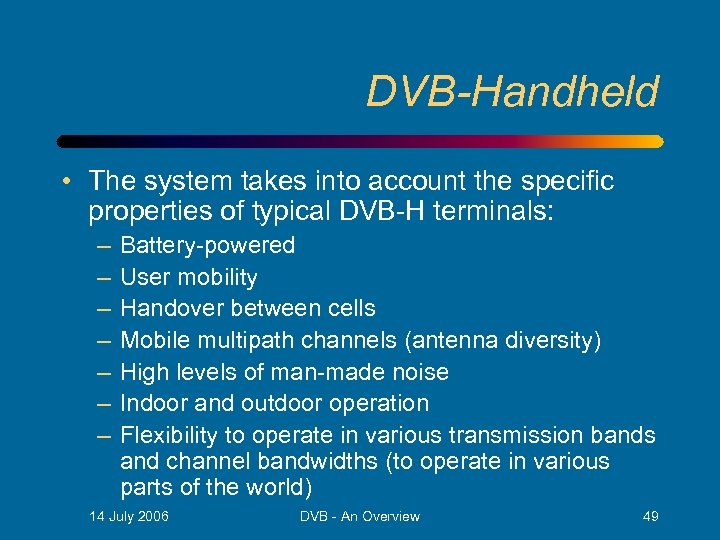 DVB-Handheld

• The system takes into account the specific properties of typical DVB-H terminals:
– Battery-powered
– User mobility
– Handover between cells
– Mobile multipath channels (antenna diversity)
– High levels of man-made noise
– Indoor and outdoor operation
– Flexibility to operate in various transmission bands and channel bandwidths (to operate in various parts of the world)

14 July 2006 DVB - An Overview 49